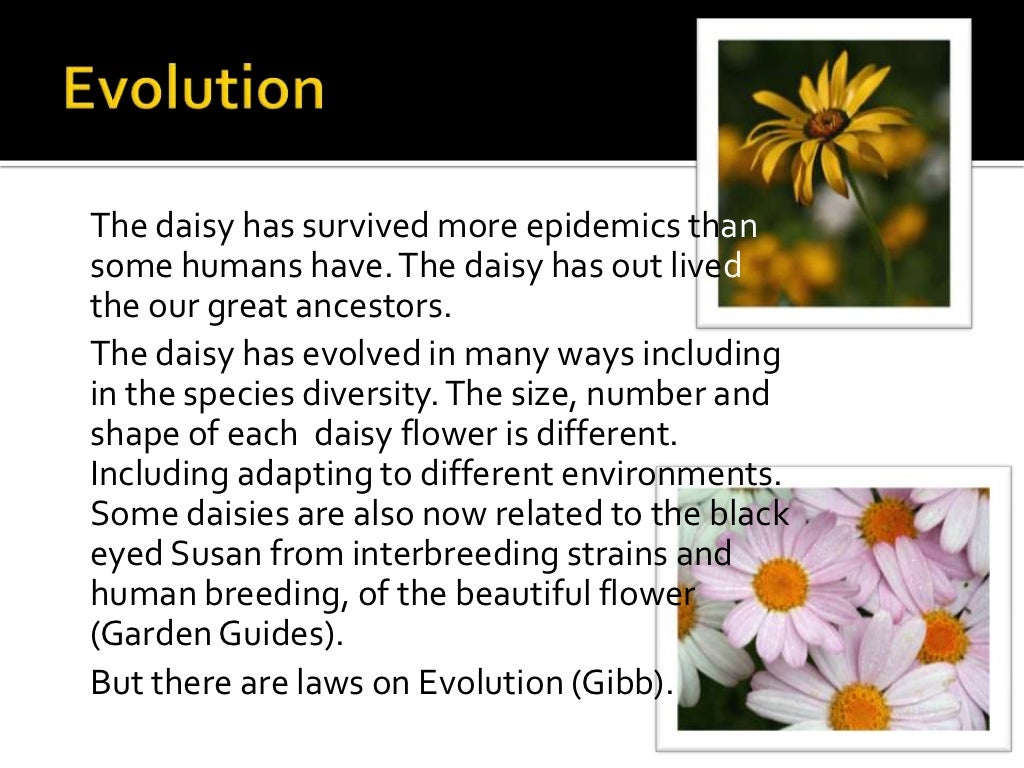 Evolution

The daisy has survived more epidemics than some humans have. The daisy has out lived the our great ancestors.

The daisy has evolved in many ways including in the species diversity. The size, number and shape of each daisy flower is different. Including adapting to different environments. Some daisies are also now related to the black eyed Susan from interbreeding strains and human breeding, of the beautiful flower (Garden Guides).

But there are laws on Evolution (Gibb).